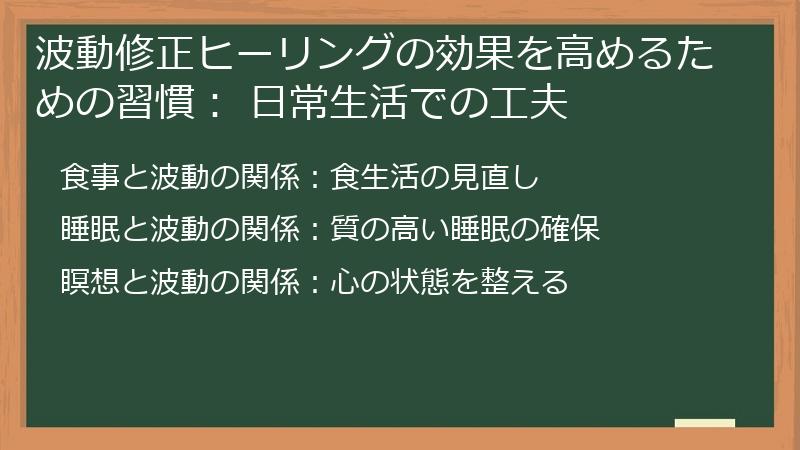 波動修正ヒーリングの効果を高めるための習慣： 日常生活での工夫

食事と波動の関係：食生活の見直し

睡眠と波動の関係：質の高い睡眠の確保

瞑想と波動の関係：心の状態を整える